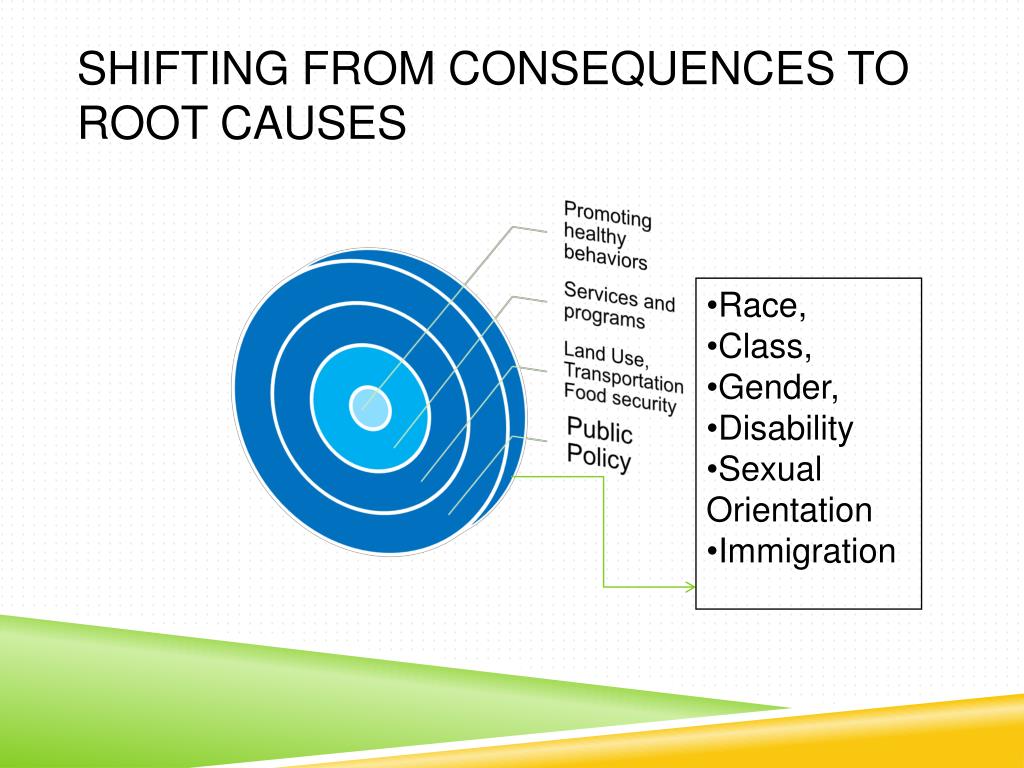 SHIFTING FROM CONSEQUENCES TO ROOT CAUSES

Promoting healthy behaviors

Services and programs

Land Use, Transportation Food security

Public Policy

•Race,
•Class,
•Gender,
•Disability
•Sexual Orientation
•Immigration